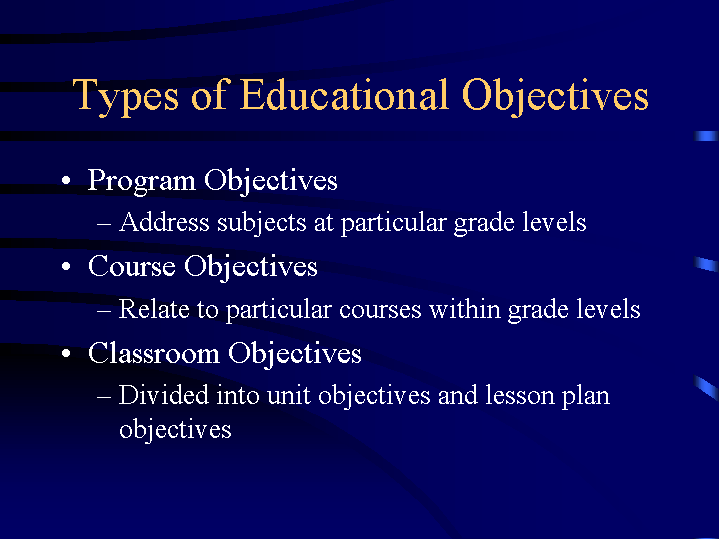 Types of Educational Objectives

• Program Objectives
– Address subjects at particular grade levels
• Course Objectives
– Relate to particular courses within grade levels
• Classroom Objectives
– Divided into unit objectives and lesson plan objectives